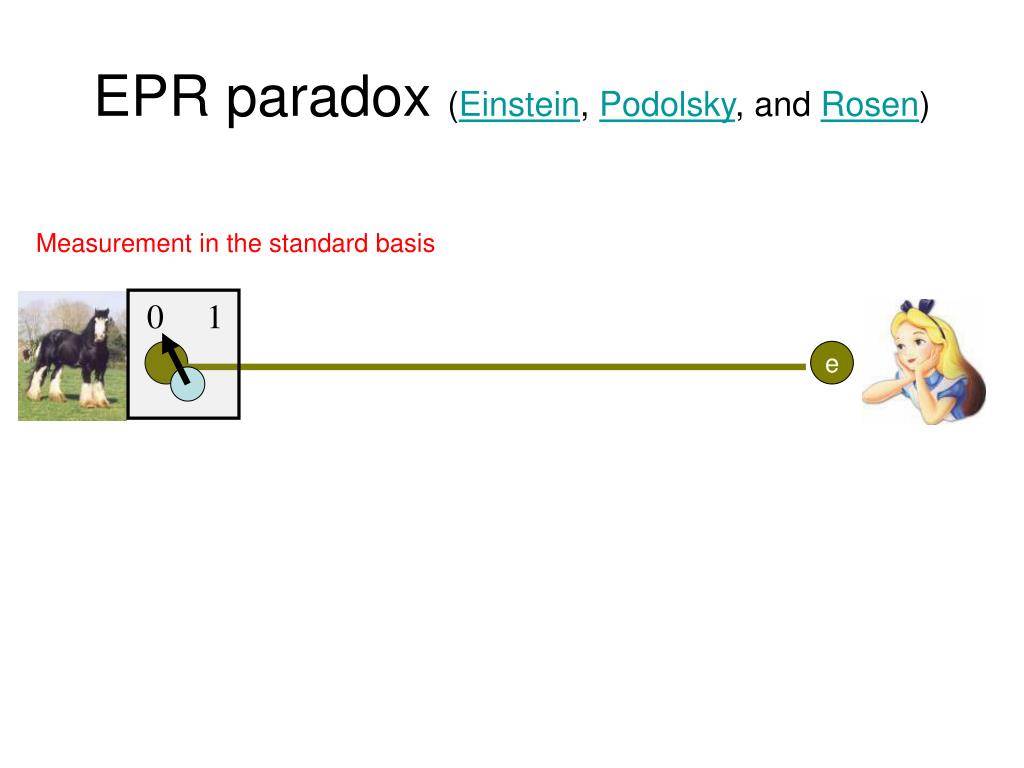 EPR paradox (Einstein, Podolsky, and Rosen)

Measurement in the standard basis

0 1

e